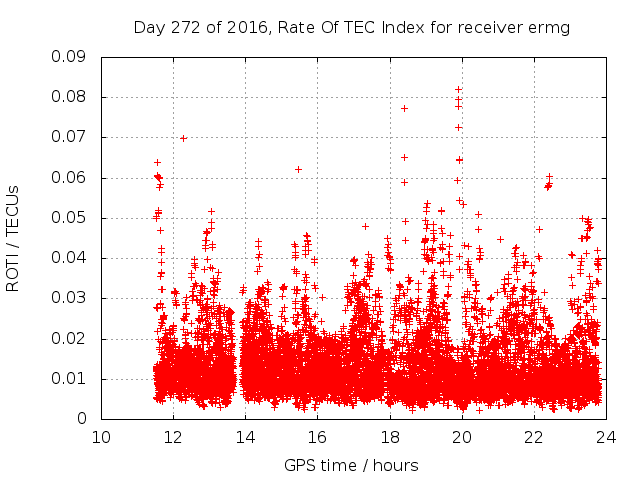 Day 272 of 2016, Rate Of TEC Index for receiver ermg

ROTI / TECUs

0.09
0.08
0.07
0.06
0.05
0.04
0.03
0.02
0.01
0

10
12
14
16
18
20
22
24

GPS time / hours